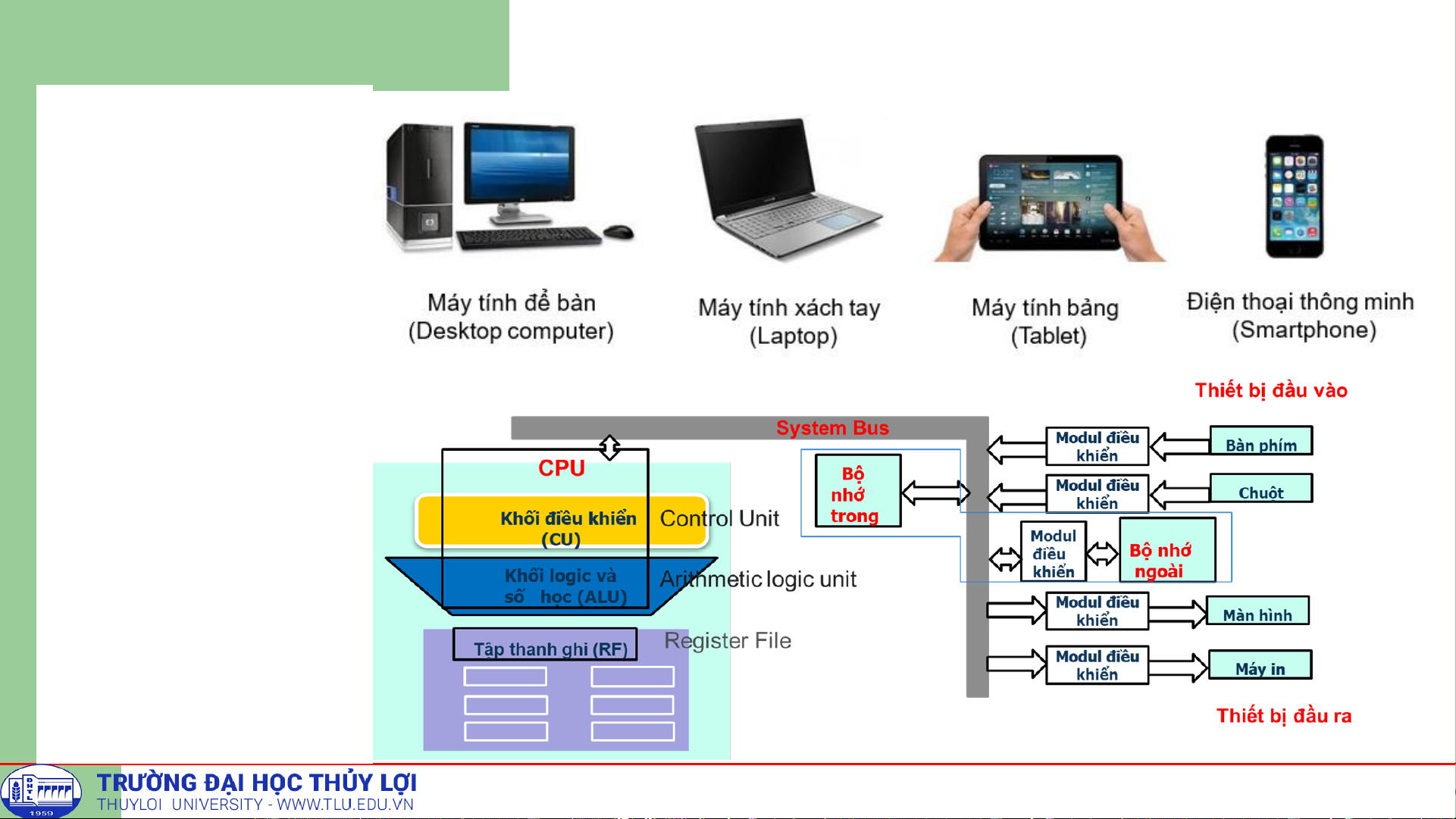 Máy tính để bàn
(Desktop computer)

Máy tính xách tay
(Laptop)

Máy tính bảng
(Tablet)

Điện thoại thông minh
(Smartphone)

Thiết bị đầu vào

System Bus

CPU

Khối điều khiển (CU)

Control Unit

Khối logic và số học (ALU)

Arithmetic logic unit

Tập thanh ghi (RF)

Register File

Bộ nhớ trong

Modul điều khiển

Bàn phím

Modul điều khiển

Chuột

Modul điều khiển

Bộ nhớ ngoài

Modul điều khiển

Màn hình

Modul điều khiển

Máy in

Thiết bị đầu ra

1959

TRƯỜNG ĐẠI HỌC THỦY LỢI
THUYLOI UNIVERSITY - WWW.TLU.EDU.VN